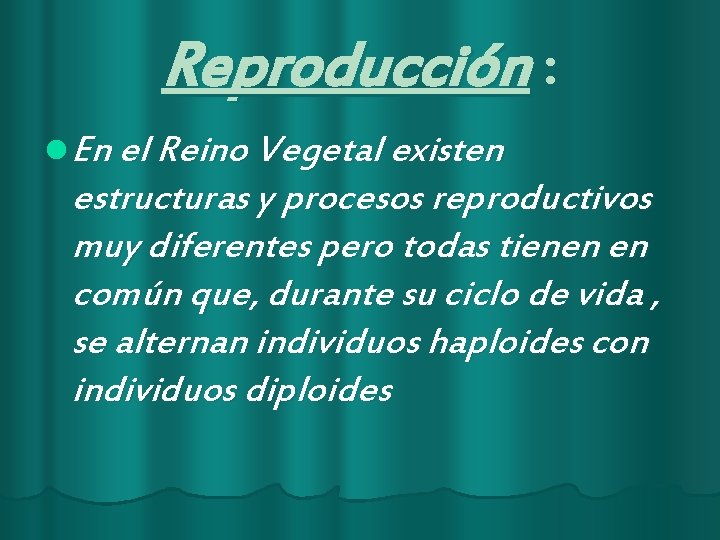 Reproducción :

En el Reino Vegetal existen estructuras y procesos reproductivos muy diferentes pero todas tienen en común que, durante su ciclo de vida , se alternan individuos haploides con individuos diploides